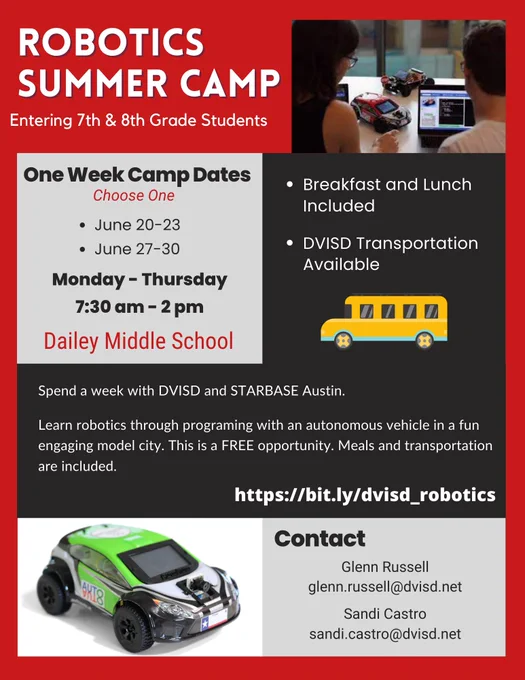 ROBOTICS SUMMER CAMP

Entering 7th & 8th Grade Students

One Week Camp Dates
Choose One

• June 20-23
• June 27-30

Monday - Thursday
7:30 am - 2 pm

Dailey Middle School

• Breakfast and Lunch Included

• DVISD Transportation Available

Spend a week with DVISD and STARBASE Austin.

Learn robotics through programing with an autonomous vehicle in a fun engaging model city. This is a FREE opportunity. Meals and transportation are included.

https://bit.ly/dvisd_robotics

Contact

Glenn Russell
glenn.russell@dvisd.net

Sandi Castro
sandi.castro@dvisd.net